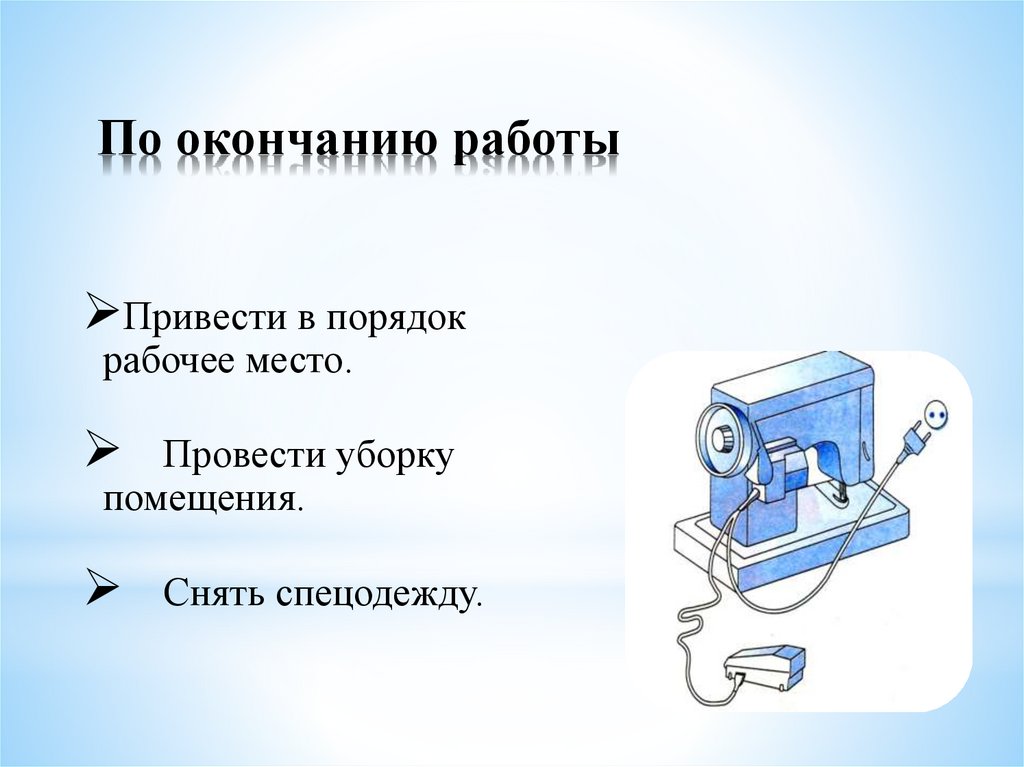 По окончанию работы

➢Привести в порядок рабочее место.

➢ Провести уборку помещения.

➢ Снять спецодежду.